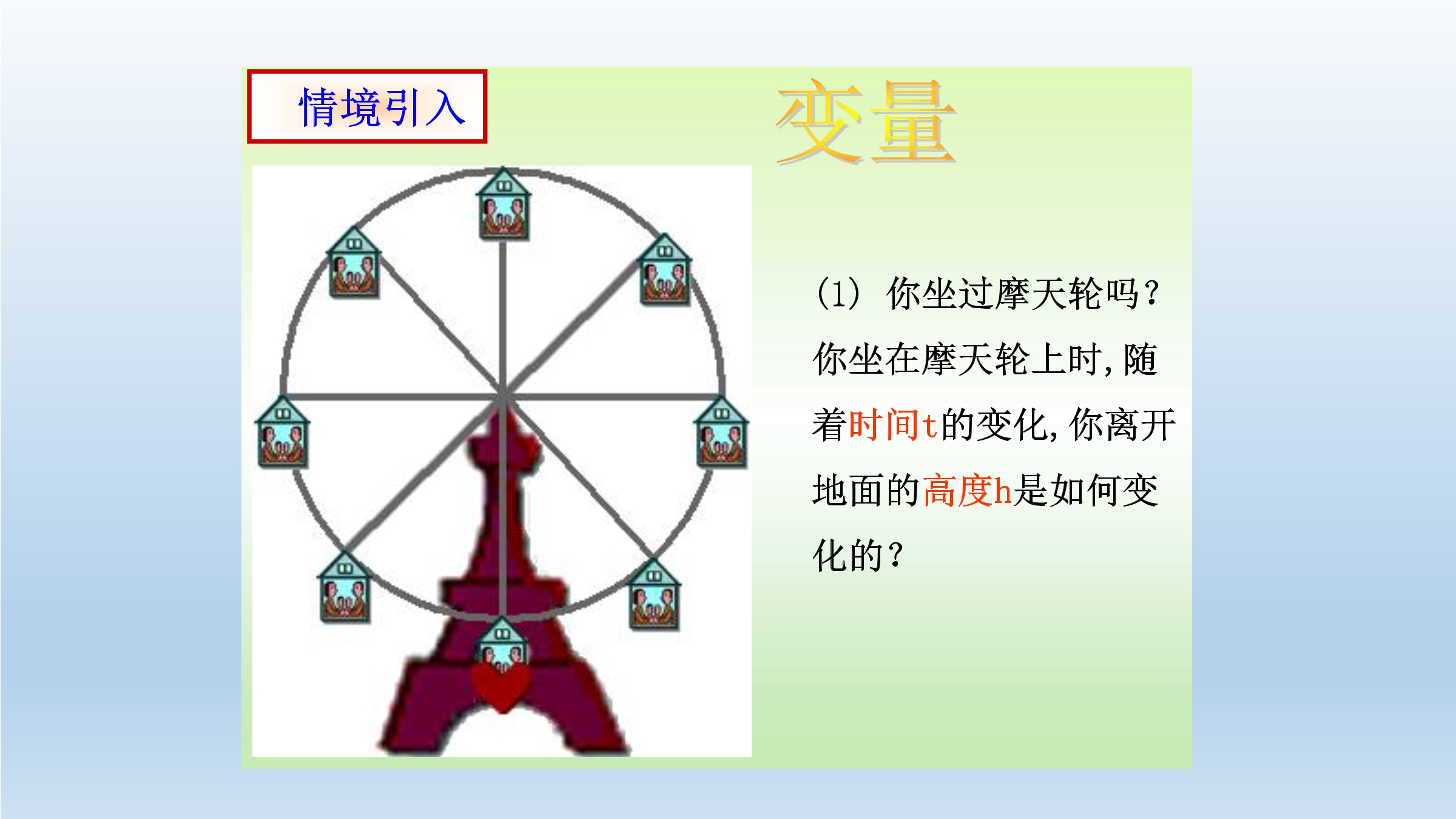 情境引入

变量

（1） 你坐过摩天轮吗？你坐在摩天轮上时，随着时间t的变化，你离开地面的高度h是如何变化的？